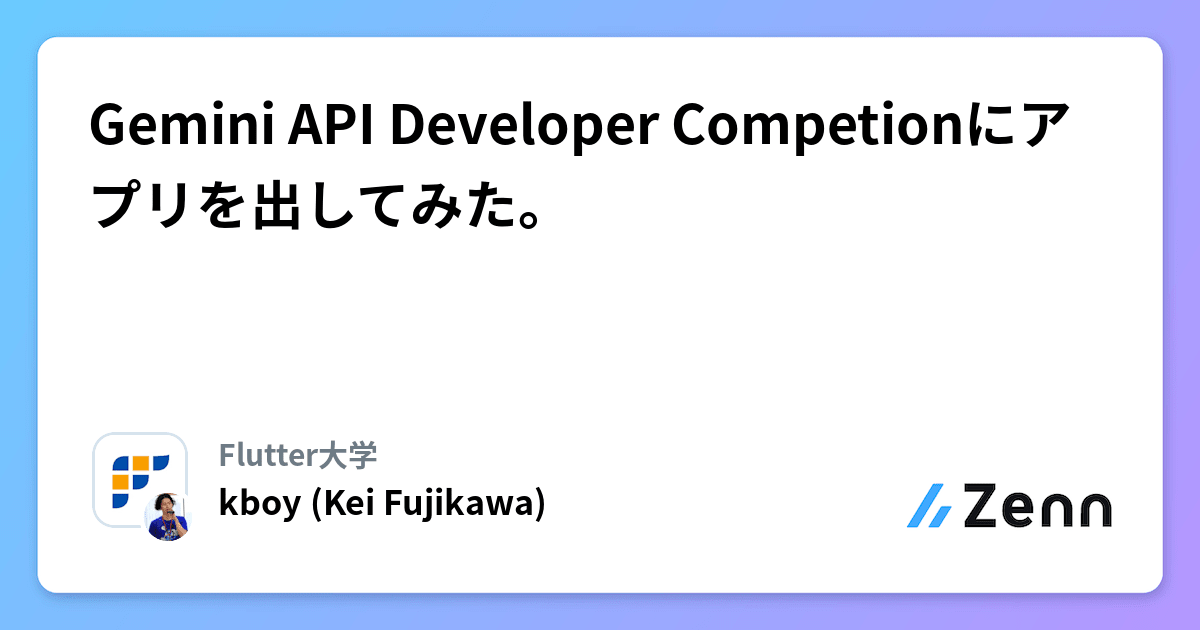 Gemini API Developer Competionにアプリを出してみた。

Flutter大学
kboy (Kei Fujikawa)

Zenn